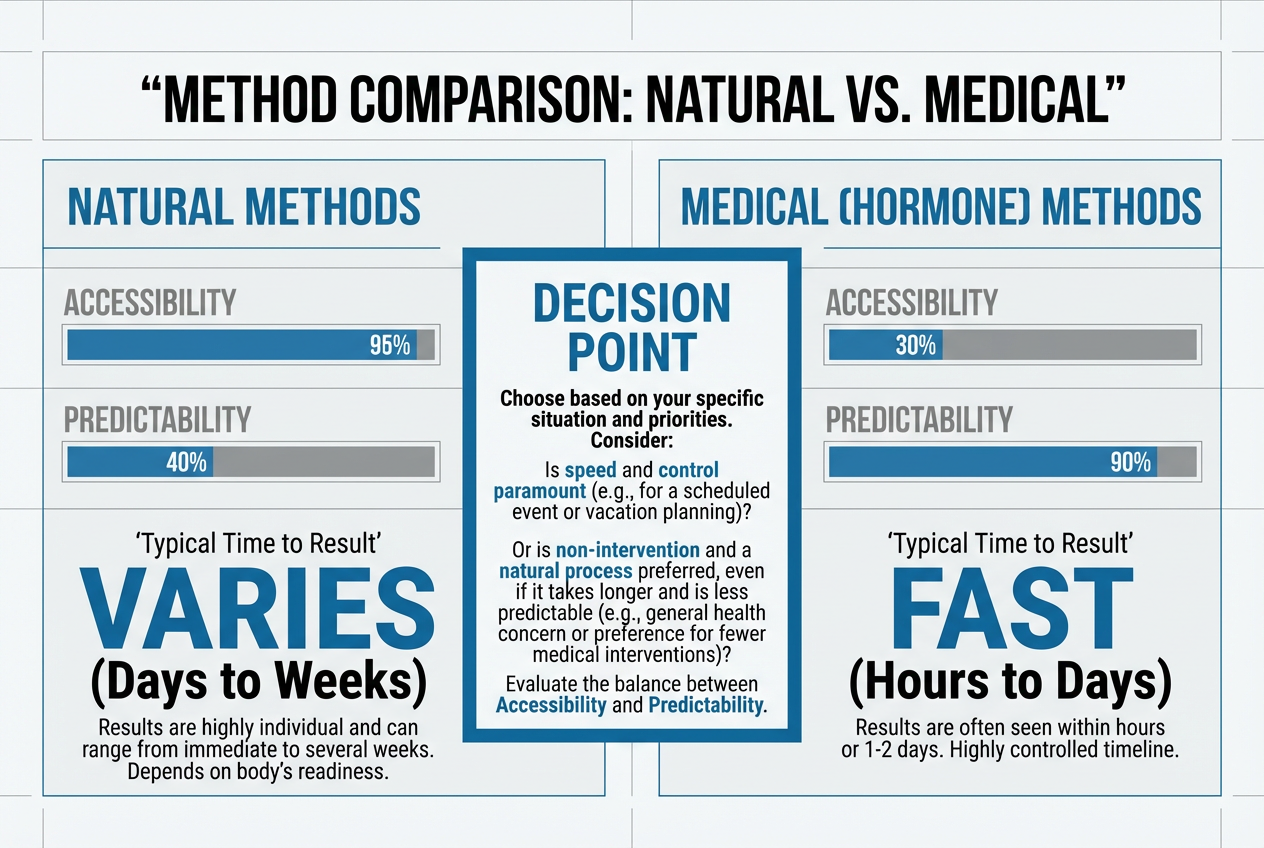 “METHOD COMPARISON: NATURAL VS. MEDICAL”

NATURAL METHODS

ACCESSIBILITY

95%

PREDICTABILITY

40%

‘Typical Time to Result’

VARIES

(Days to Weeks)

Results are highly individual and can range from immediate to several weeks. Depends on body’s readiness.

DECISION POINT

Choose based on your specific situation and priorities. Consider:

Is speed and control paramount (e.g., for a scheduled event or vacation planning)?

Or is non-intervention and a natural process preferred, even if it takes longer and is less predictable (e.g., general health concern or preference for fewer medical interventions)?

Evaluate the balance between Accessibility and Predictability.

MEDICAL (HORMONE) METHODS

ACCESSIBILITY

30%

PREDICTABILITY

90%

‘Typical Time to Result’

FAST

(Hours to Days)

Results are often seen within hours or 1-2 days. Highly controlled timeline.